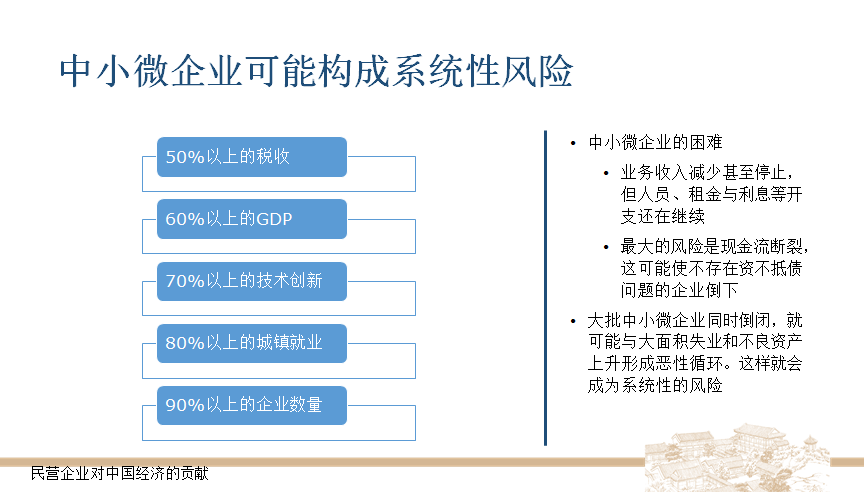 中小微企业可能构成系统性风险

50%以上的税收

60%以上的GDP

70%以上的技术创新

80%以上的城镇就业

90%以上的企业数量

• 中小微企业的困难
	• 业务收入减少甚至停止，但人员、租金与利息等开支还在继续
	• 最大的风险是现金流断裂，这可能使不存在资不抵债问题的企业倒下
• 大批中小微企业同时倒闭，就可能与大面积失业和不良资产上升形成恶性循环。这样就会成为系统性的风险

民营企业对中国经济的贡献